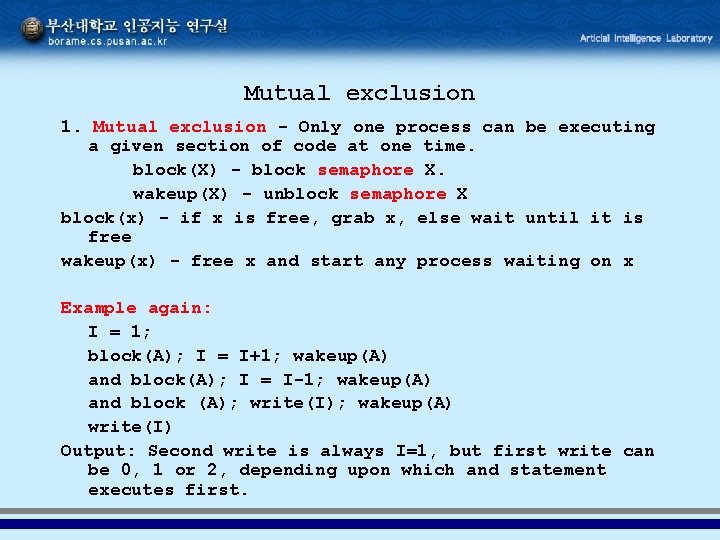 부산대학교 인공지능 연구실
borame.cs.pusan.ac.kr

Articial Intelligence Laboratory

Mutual exclusion

1. Mutual exclusion - Only one process can be executing a given section of code at one time.

block(X) - block semaphore X.

wakeup(X) - unblock semaphore X

block(x) - if x is free, grab x, else wait until it is free

wakeup(x) - free x and start any process waiting on x

Example again:

I = 1;

block(A); I = I+1; wakeup(A)

and block(A); I = I-1; wakeup(A)

and block (A); write(I); wakeup(A)

write(I)

Output: Second write is always I=1, but first write can be 0, 1 or 2, depending upon which and statement executes first.